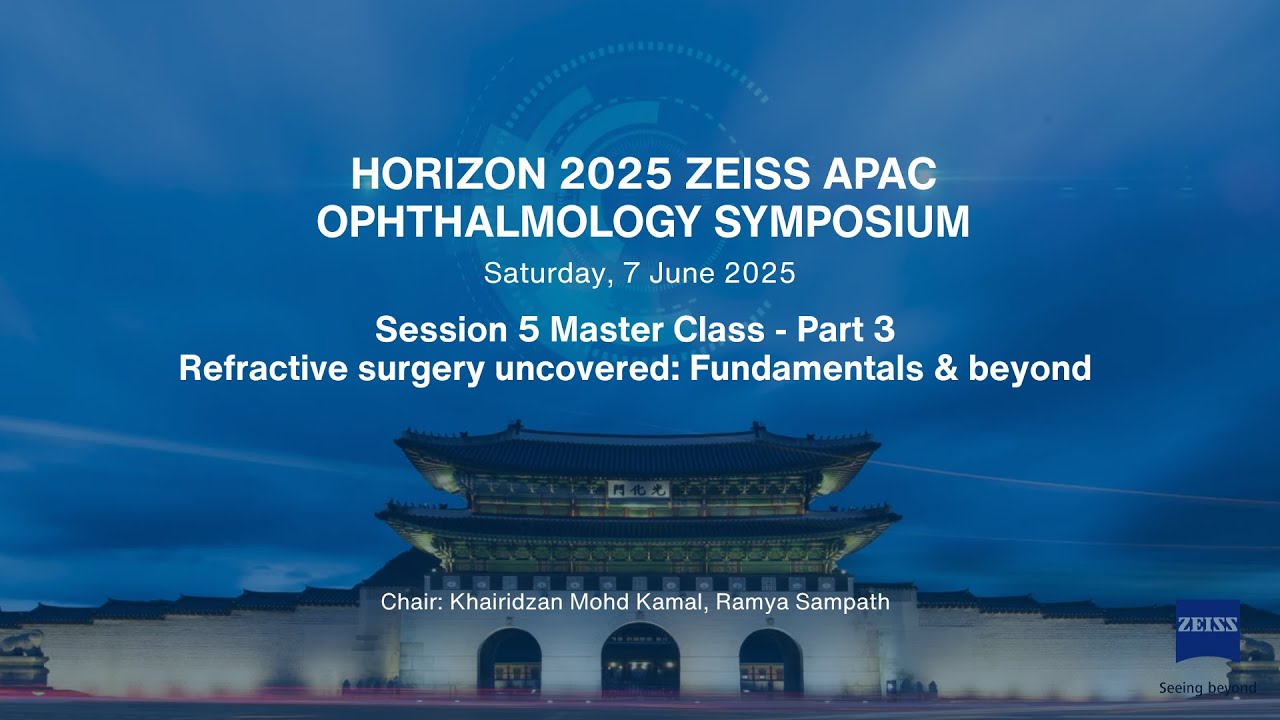 HORIZON 2025 ZEISS APAC OPHTHALMOLOGY SYMPOSIUM

Saturday, 7 June 2025

Session 5 Master Class - Part 3
Refractive surgery uncovered: Fundamentals & beyond

門化光

Chair: Khairidzan Mohd Kamal, Ramya Sampath

ZEISS

Seeing beyond